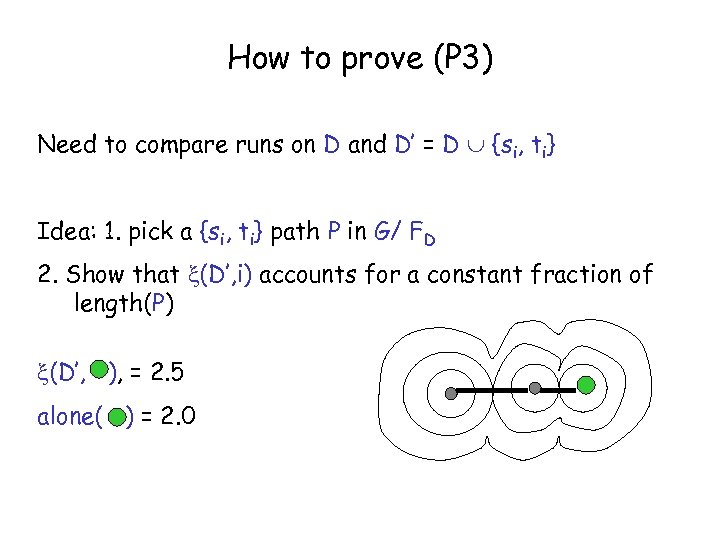 How to prove (P3)

Need to compare runs on D and D' = D $\cup$ $\{s_i, t_i\}$

Idea: 1. pick a $\{s_i, t_i\}$ path P in G/ $F_D$

2. Show that $\xi$(D',i) accounts for a constant fraction of length(P)

$\xi$(D', ), = 2.5

alone( ) = 2.0